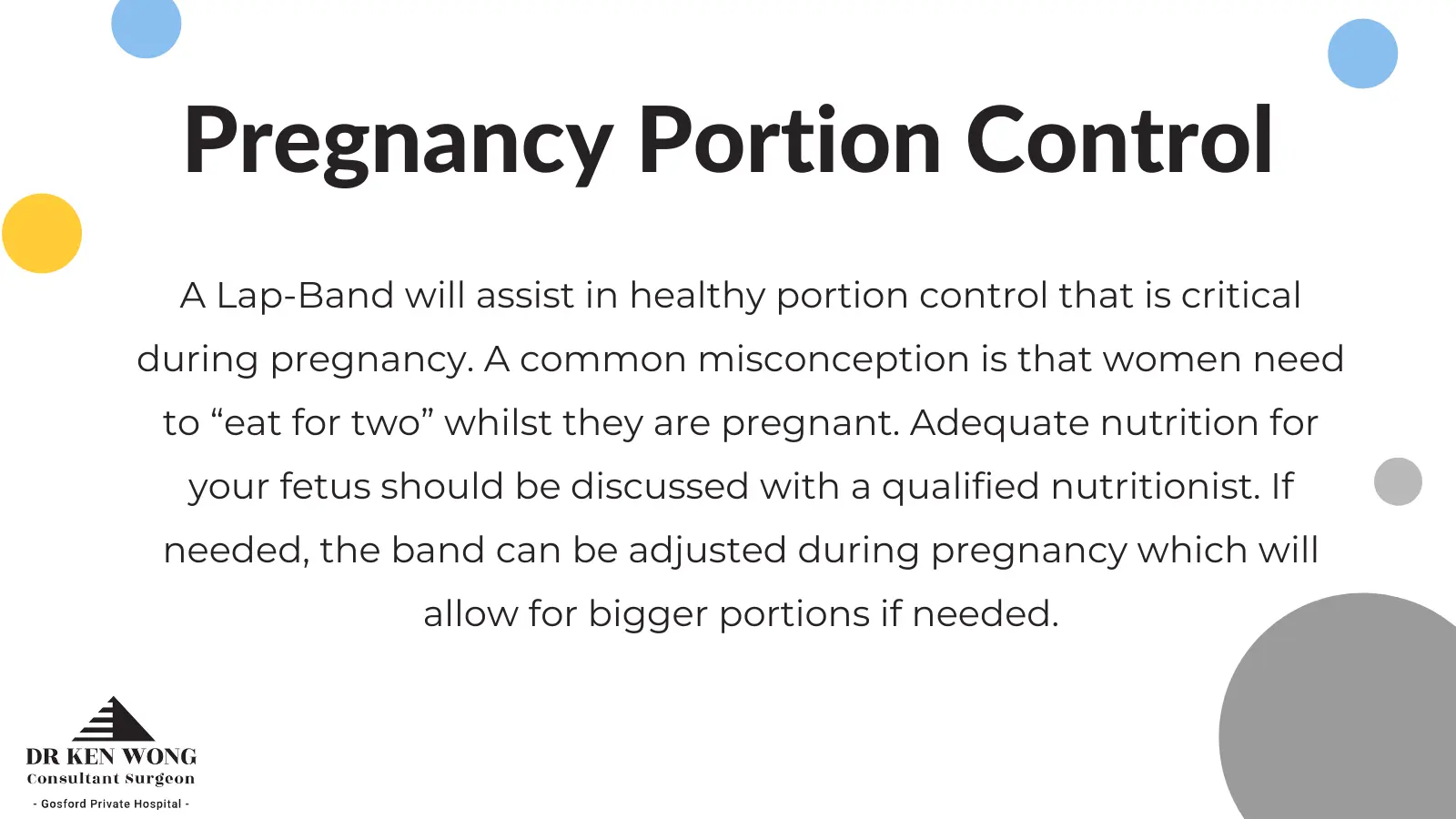 Pregnancy Portion Control

A Lap-Band will assist in healthy portion control that is critical during pregnancy. A common misconception is that women need to “eat for two” whilst they are pregnant. Adequate nutrition for your fetus should be discussed with a qualified nutritionist. If needed, the band can be adjusted during pregnancy which will allow for bigger portions if needed.

DR KEN WONG
Consultant Surgeon
- Gosford Private Hospital -